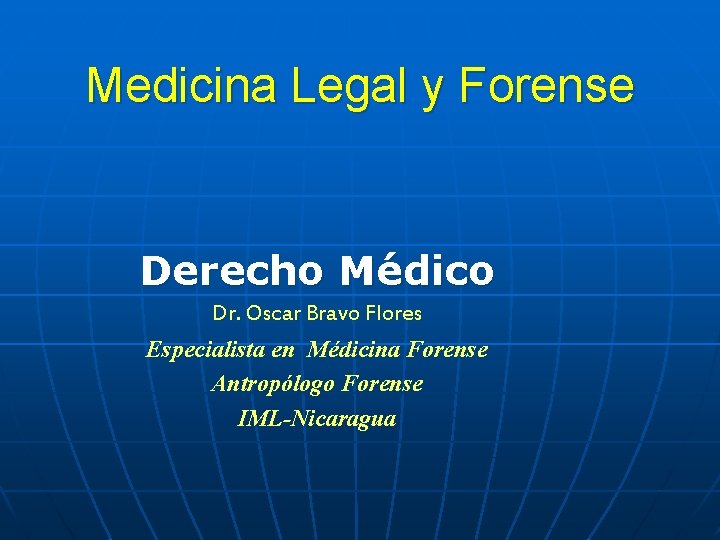 Medicina Legal y Forense

Derecho Médico

Dr. Oscar Bravo Flores

Especialista en Médicina Forense
Antropólogo Forense
IML-Nicaragua